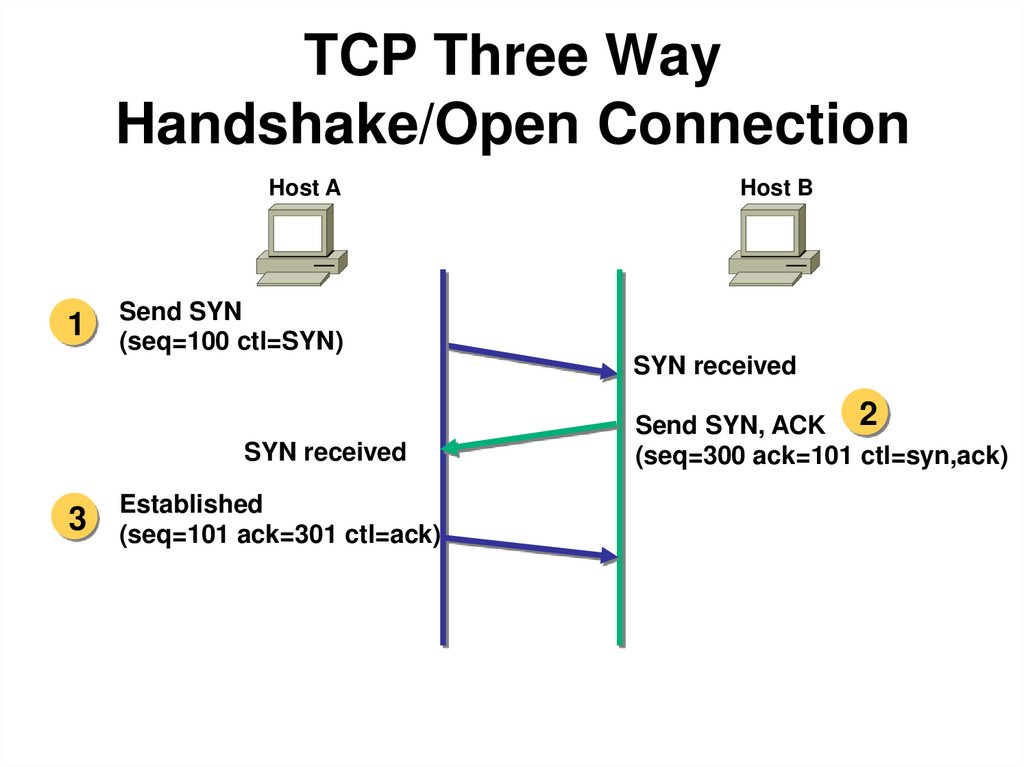 TCP Three Way Handshake/Open Connection

Host A

Host B

1

Send SYN
(seq=100 ctl=SYN)

SYN received

2

Send SYN, ACK
(seq=300 ack=101 ctl=syn,ack)

SYN received

3

Established
(seq=101 ack=301 ctl=ack)